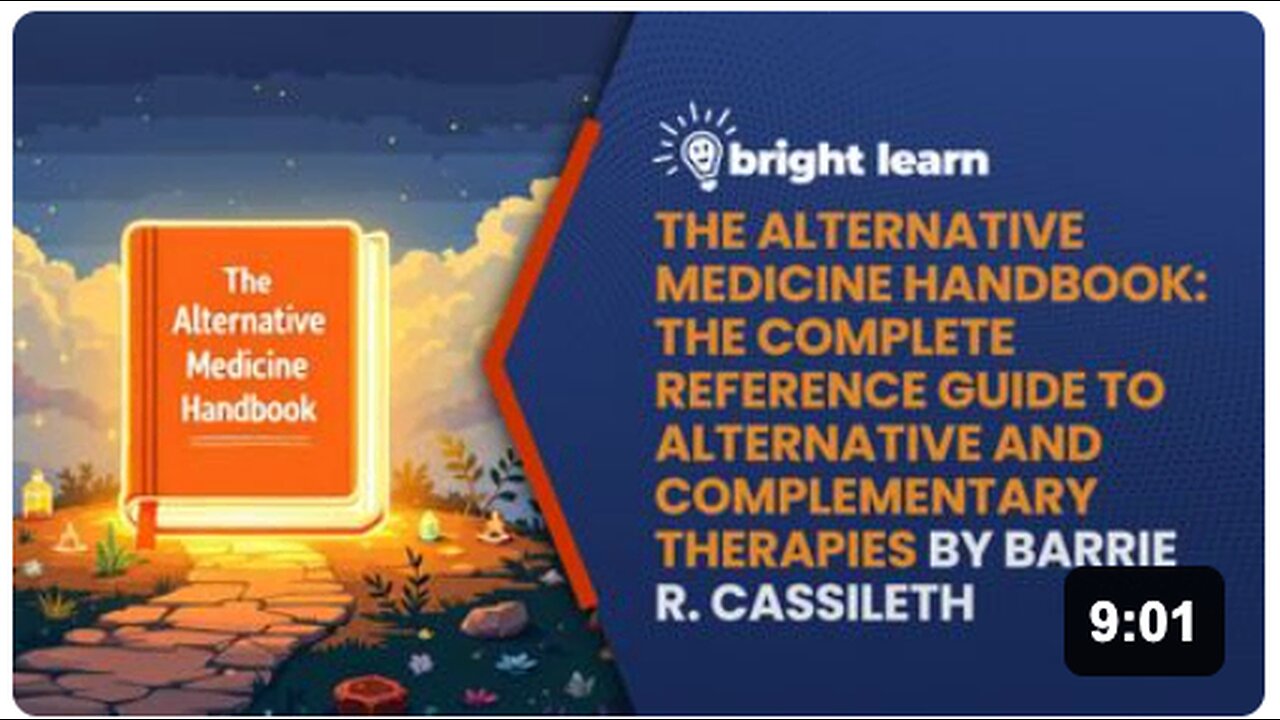 The Alternative Medicine Handbook

bright learn

THE ALTERNATIVE MEDICINE HANDBOOK: THE COMPLETE REFERENCE GUIDE TO ALTERNATIVE AND COMPLEMENTARY THERAPIES BY BARRIE R. CASSILETH

9:01